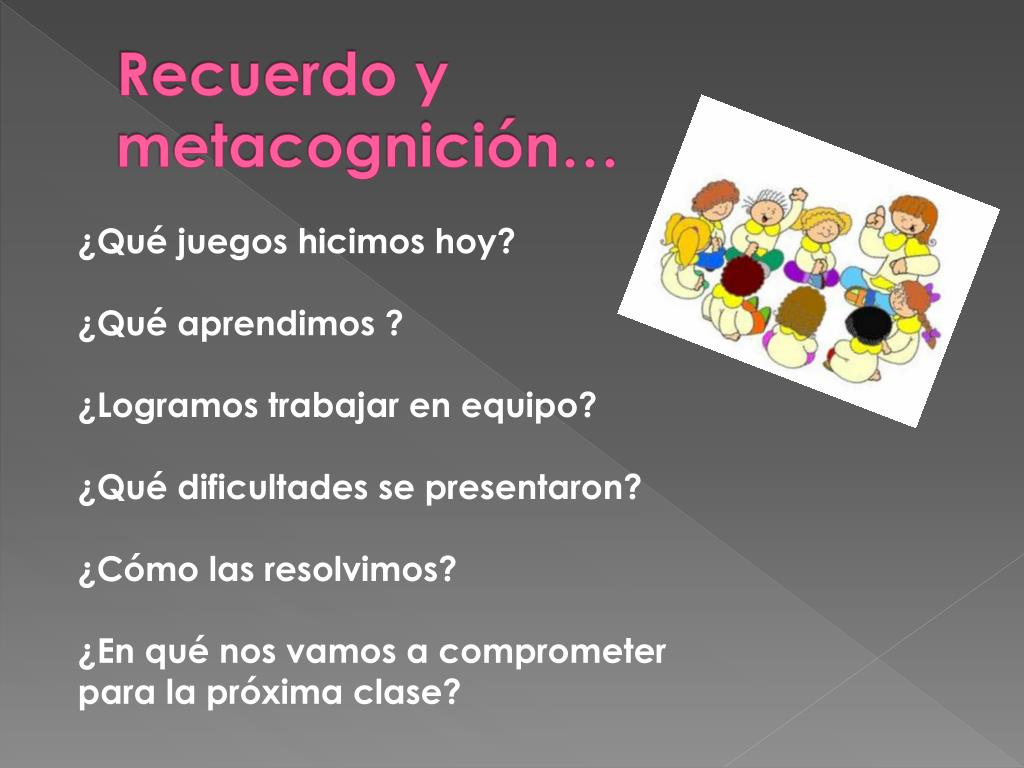 Recuerdo y metacognición…

¿Qué juegos hicimos hoy?

¿Qué aprendimos ?

¿Logramos trabajar en equipo?

¿Qué dificultades se presentaron?

¿Cómo las resolvimos?

¿En qué nos vamos a comprometer para la próxima clase?